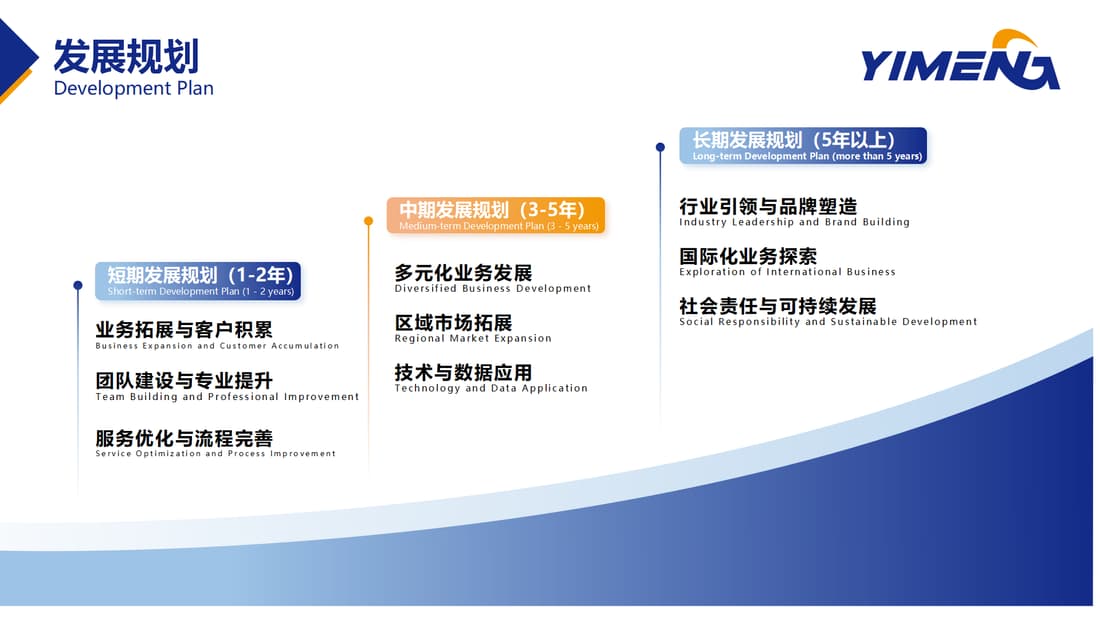 发展规划
Development Plan

YIMENG

短期发展规划（1-2年）
Short-term Development Plan (1 - 2 years)

业务拓展与客户积累
Business Expansion and Customer Accumulation

团队建设与专业提升
Team Building and Professional Improvement

服务优化与流程完善
Service Optimization and Process Improvement

中期发展规划（3-5年）
Medium-term Development Plan (3 - 5 years)

多元化业务发展
Diversified Business Development

区域市场拓展
Regional Market Expansion

技术与数据应用
Technology and Data Application

长期发展规划（5年以上）
Long-term Development Plan (more than 5 years)

行业引领与品牌塑造
Industry Leadership and Brand Building

国际化业务探索
Exploration of International Business

社会责任与可持续发展
Social Responsibility and Sustainable Development